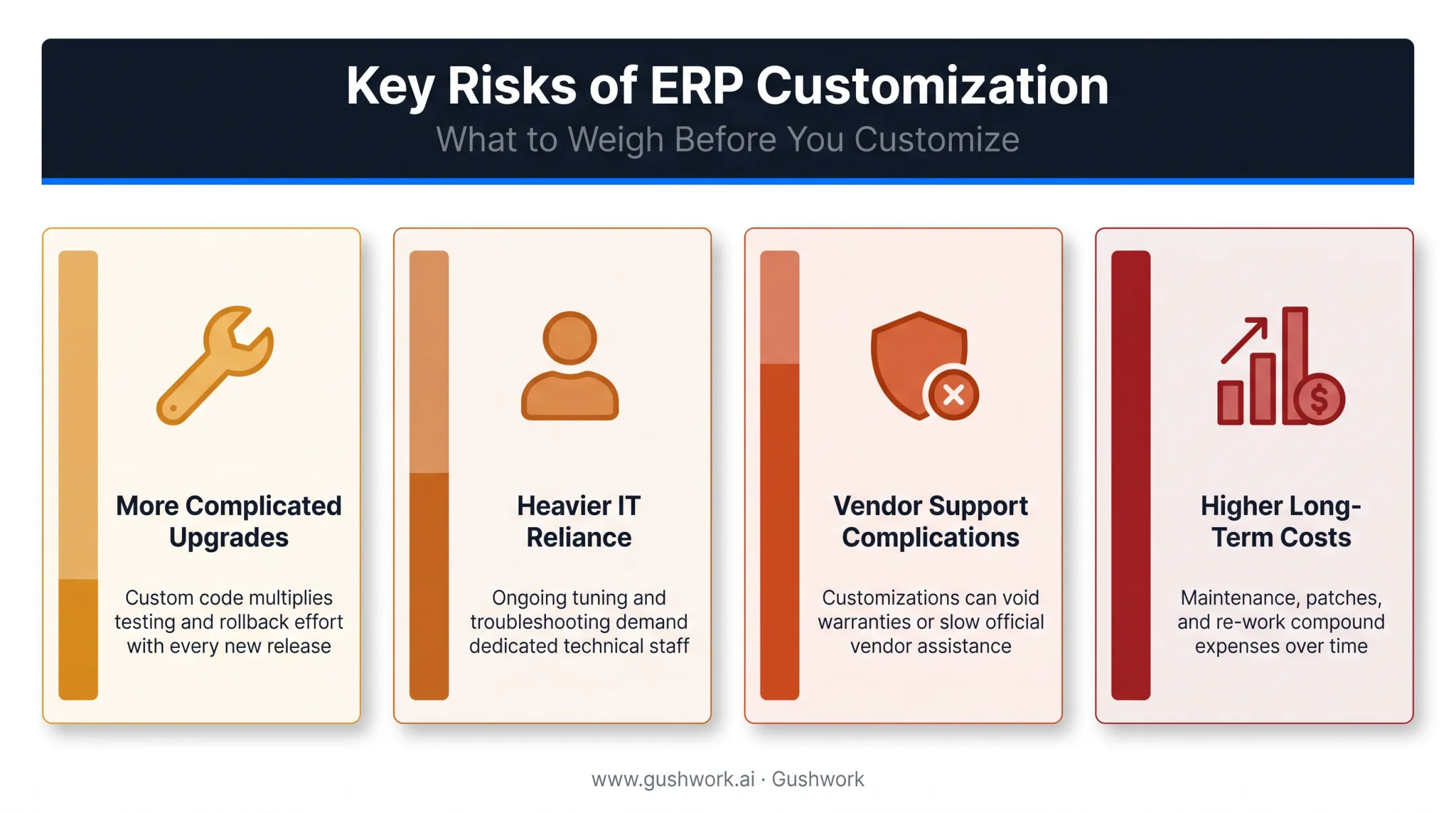 Key Risks of ERP Customization
What to Weigh Before You Customize

More Complicated Upgrades

Custom code multiplies testing and rollback effort with every new release

Heavier IT Reliance

Ongoing tuning and troubleshooting demand dedicated technical staff

Vendor Support Complications

Customizations can void warranties or slow official vendor assistance

Higher Long-Term Costs

Maintenance, patches, and re-work compound expenses over time

www.gushwork.ai · Gushwork